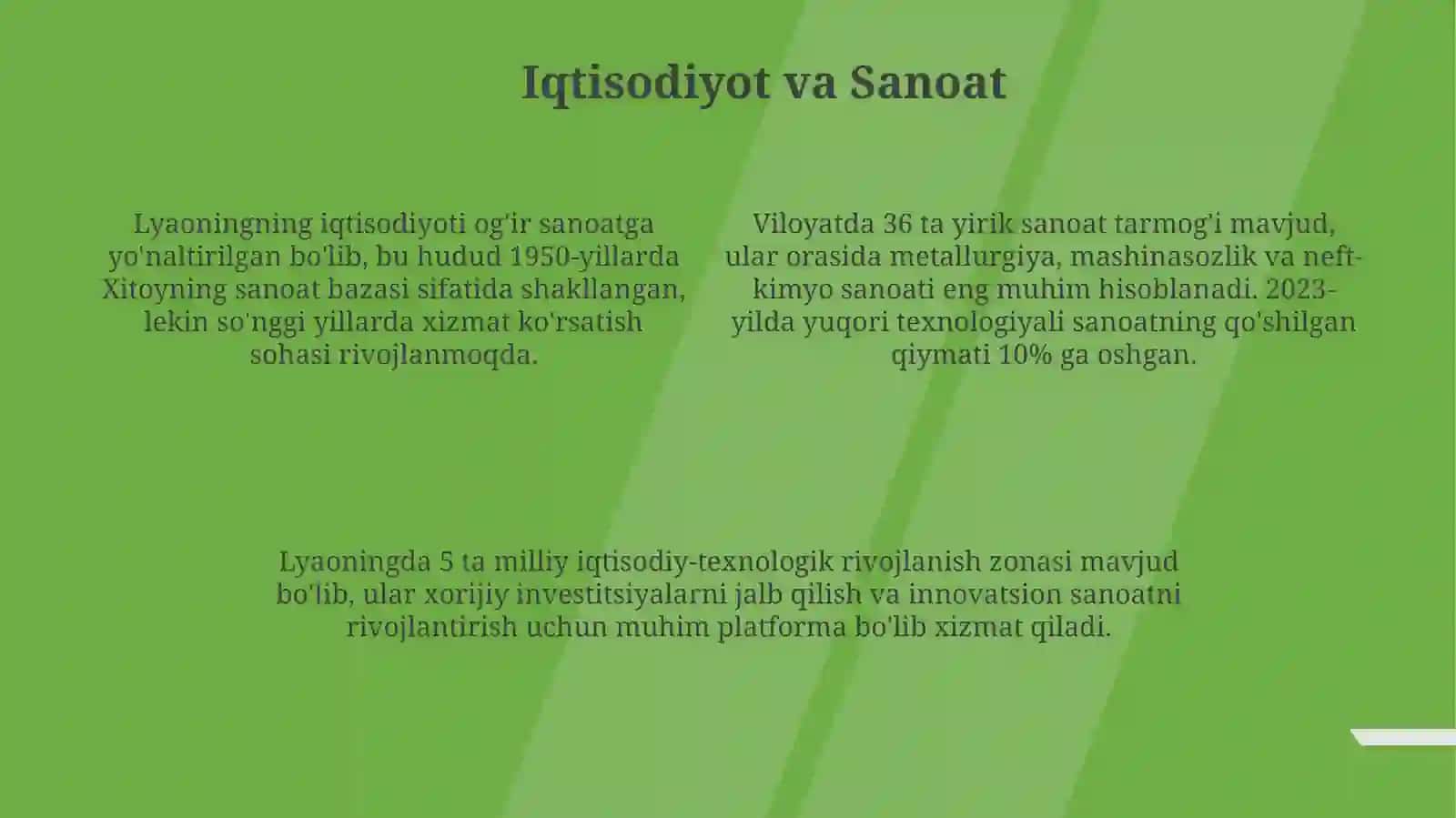 Iqtisodiyot va Sanoat

Lyaoningning iqtisodiyoti og'ir sanoatga yo'naltirilgan bo'lib, bu hudud 1950-yillarda Xitoyning sanoat bazasi sifatida shakllangan, lekin so'nggi yillarda xizmat ko'rsatish sohasi rivojlanmoqda.

Viloyatda 36 ta yirik sanoat tarmog'i mavjud, ular orasida metallurgiya, mashinasozlik va neft-kimyo sanoati eng muhim hisoblanadi. 2023-yilda yuqori texnologiyali sanoatning qo'shilgan qiymati 10% ga oshgan.

Lyaoningda 5 ta milliy iqtisodiy-texnologik rivojlanish zonasi mavjud bo'lib, ular xorijiy investitsiyalarni jalb qilish va innovatsion sanoatni rivojlantirish uchun muhim platforma bo'lib xizmat qiladi.